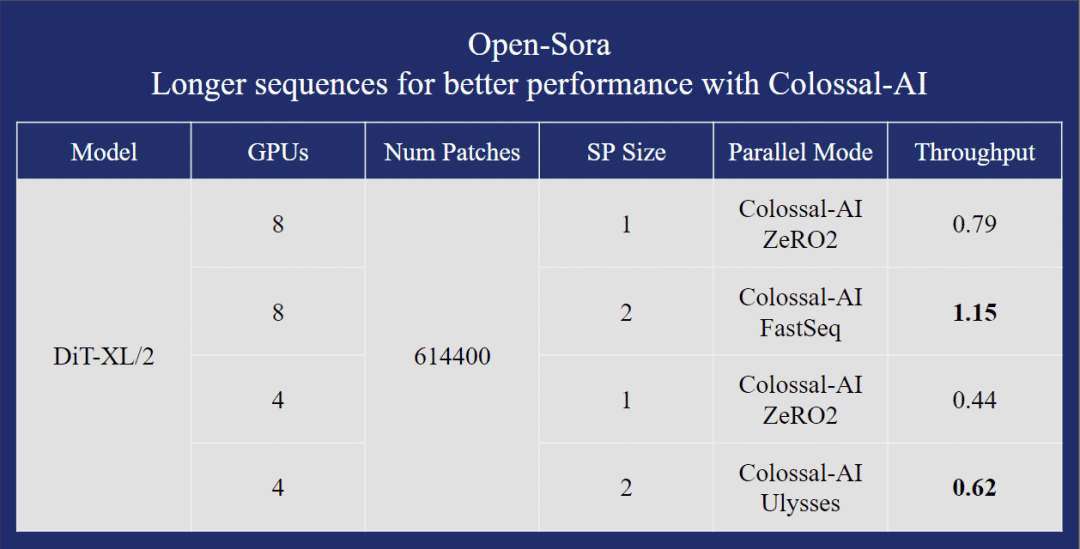 Open-Sora
Longer sequences for better performance with Colossal-AI

| Model | GPUs | Num Patches | SP Size | Parallel Mode | Throughput |
|---|---|---|---|---|---|
| DiT-XL/2 | 8 | 614400 | 1 | Colossal-AI ZeRO2 | 0.79 |
| | 8 | | 2 | Colossal-AI FastSeq | **1.15** |
| | 4 | | 1 | Colossal-AI ZeRO2 | 0.44 |
| | 4 | | 2 | Colossal-AI Ulysses | **0.62** |